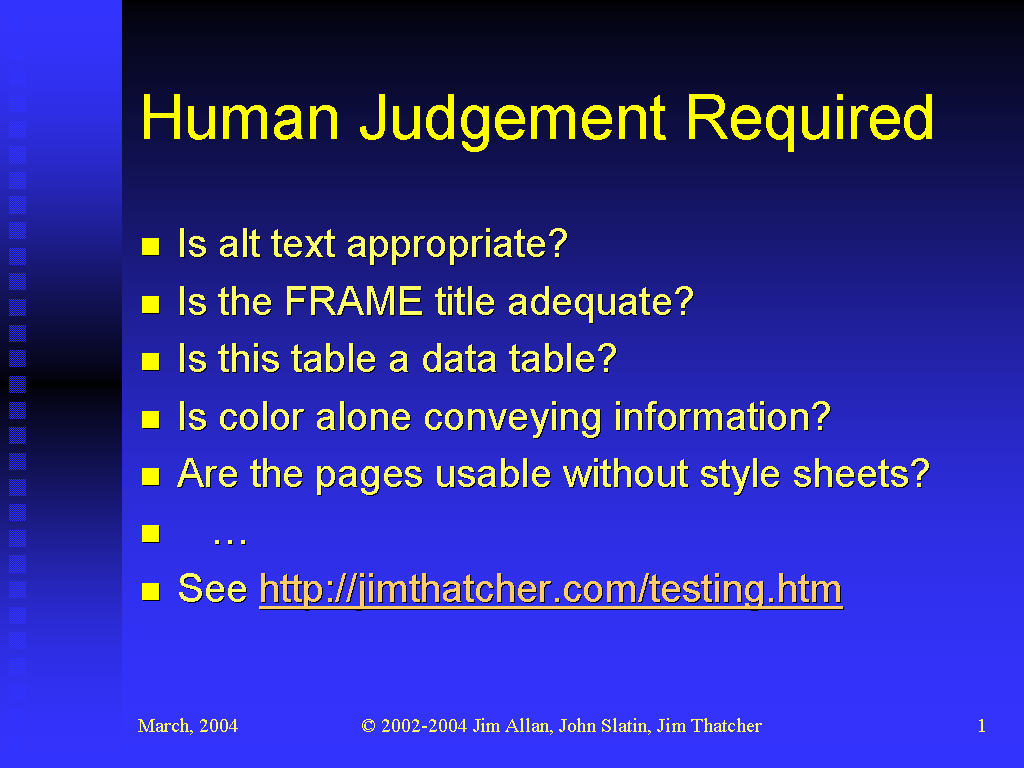 Human Judgement Required

- Is alt text appropriate?
- Is the FRAME title adequate?
- Is this table a data table?
- Is color alone conveying information?
- Are the pages usable without style sheets?
- …
- See http://jimthatcher.com/testing.htm

March, 2004

© 2002-2004 Jim Allan, John Slatin, Jim Thatcher

1